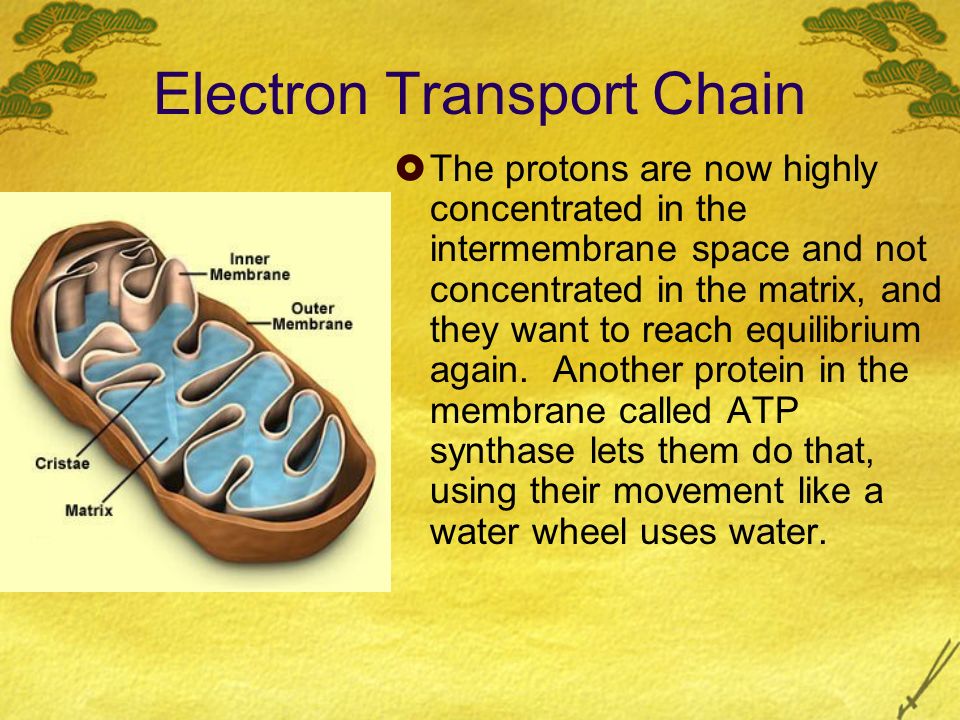 Electron Transport Chain

Inner Membrane
Outer Membrane
Cristae
Matrix

The protons are now highly concentrated in the intermembrane space and not concentrated in the matrix, and they want to reach equilibrium again. Another protein in the membrane called ATP synthase lets them do that, using their movement like a water wheel uses water.